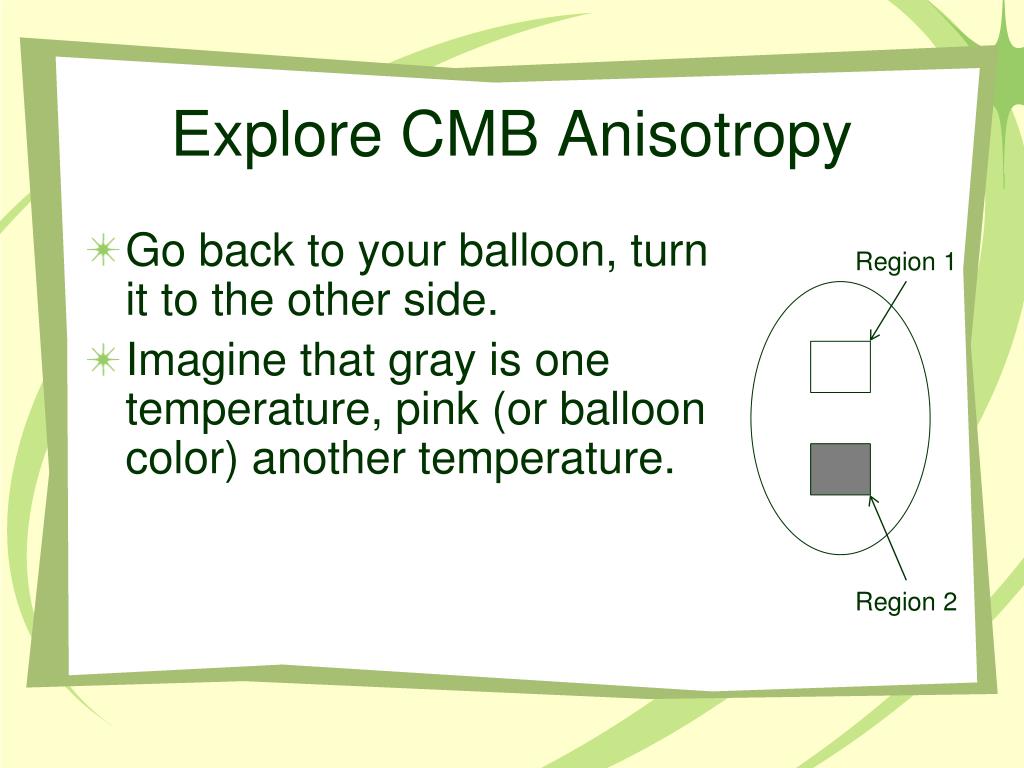 Explore CMB Anisotropy

Go back to your balloon, turn it to the other side.

Imagine that gray is one temperature, pink (or balloon color) another temperature.

Region 1

Region 2